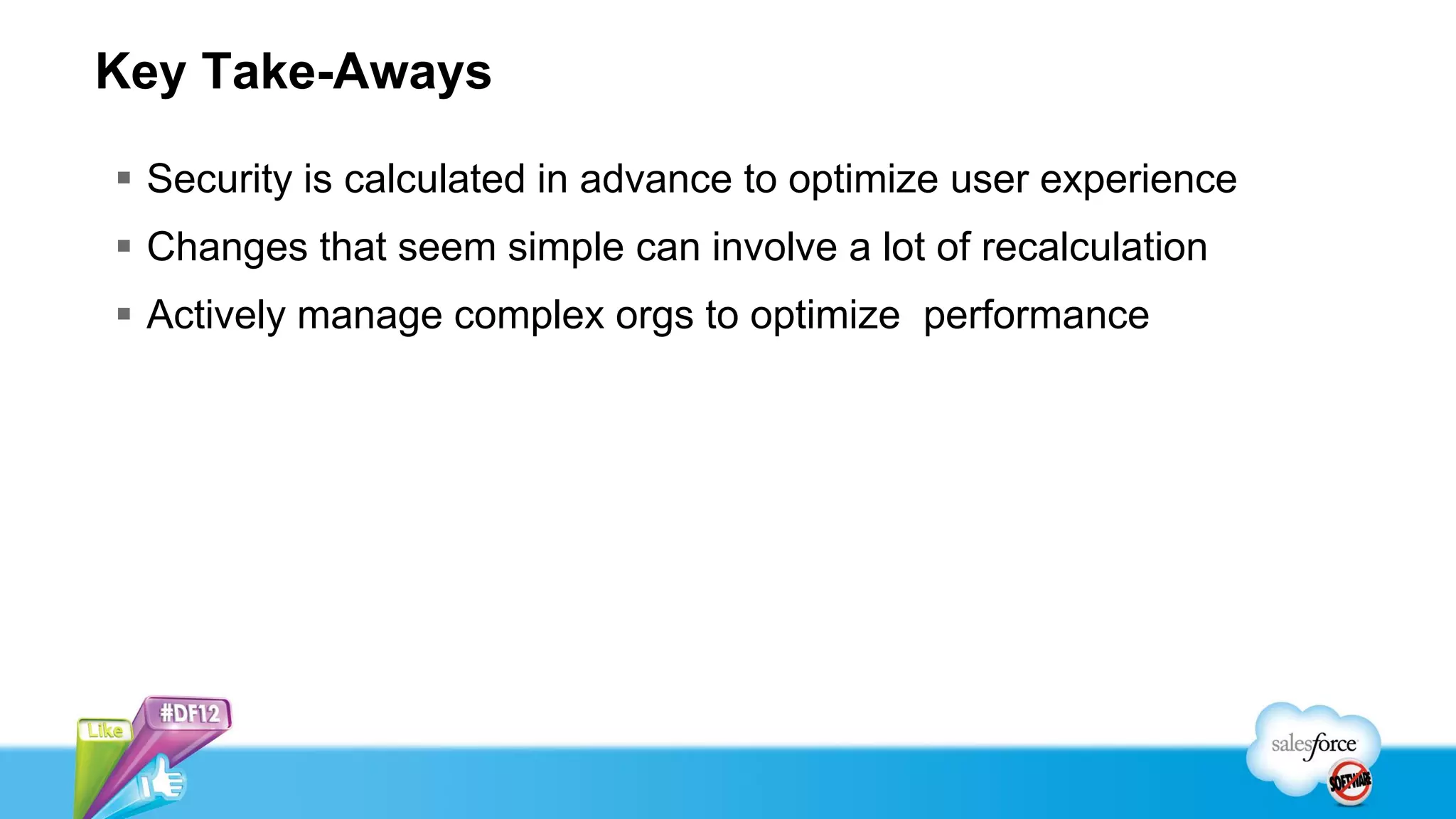 Key Take-Aways

▪ Security is calculated in advance to optimize user experience
▪ Changes that seem simple can involve a lot of recalculation
▪ Actively manage complex orgs to optimize performance

Like
#DF12

salesforce
SOFTWARE